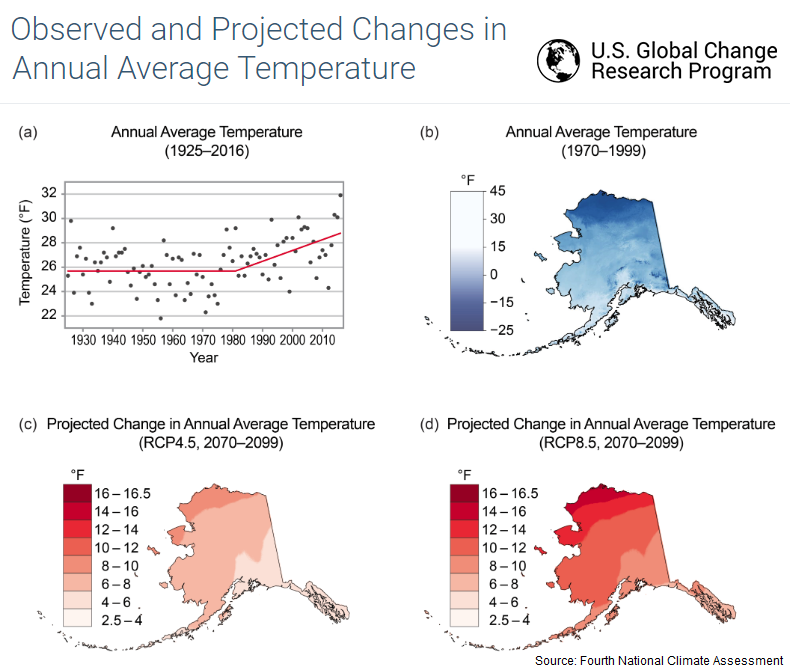 Observed and Projected Changes in Annual Average Temperature

U.S. Global Change Research Program

(a) Annual Average Temperature (1925–2016)

Temperature (°F)

32
30
28
26
24
22

1930 1940 1950 1960 1970 1980 1990 2000 2010

Year

(b) Annual Average Temperature (1970–1999)

°F
45
30
15
0
−15
−25

(c) Projected Change in Annual Average Temperature (RCP4.5, 2070–2099)

°F
16 – 16.5
14 – 16
12 – 14
10 – 12
8 – 10
6 – 8
4 – 6
2.5 – 4

(d) Projected Change in Annual Average Temperature (RCP8.5, 2070–2099)

°F
16 – 16.5
14 – 16
12 – 14
10 – 12
8 – 10
6 – 8
4 – 6
2.5 – 4

Source: Fourth National Climate Assessment